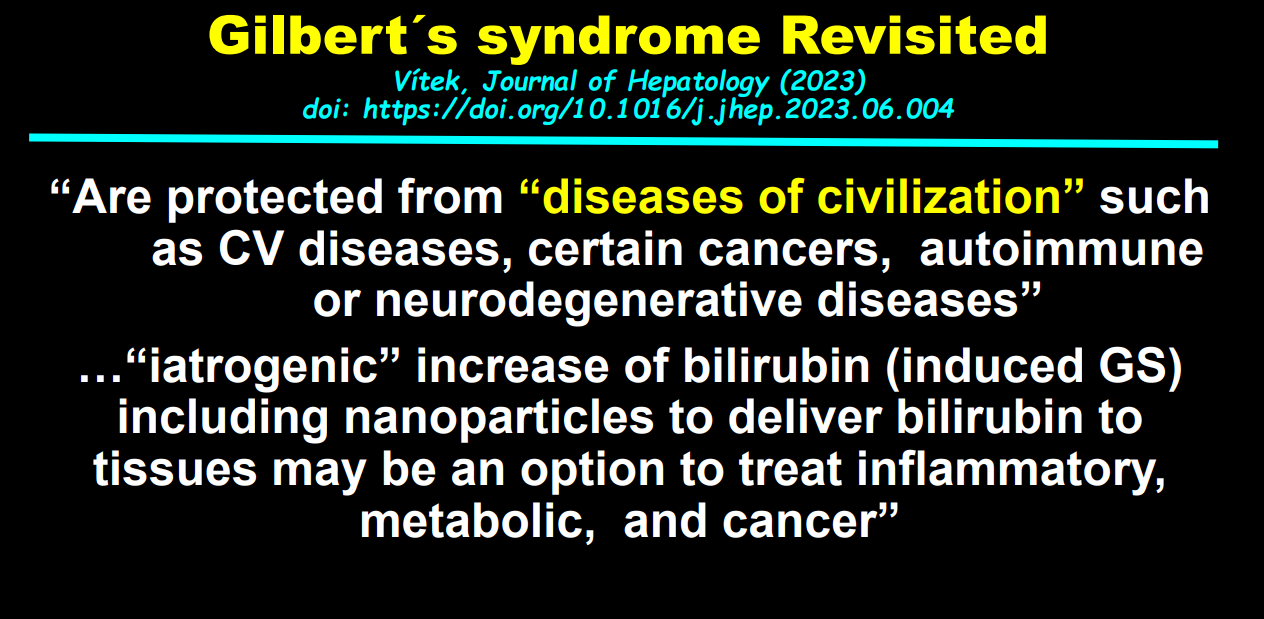 Gilbert´s syndrome Revisited
Vítek, Journal of Hepatology (2023)
doi: https://doi.org/10.1016/j.jhep.2023.06.004

“Are protected from “diseases of civilization” such as CV diseases, certain cancers, autoimmune or neurodegenerative diseases”

…“iatrogenic” increase of bilirubin (induced GS) including nanoparticles to deliver bilirubin to tissues may be an option to treat inflammatory, metabolic, and cancer”